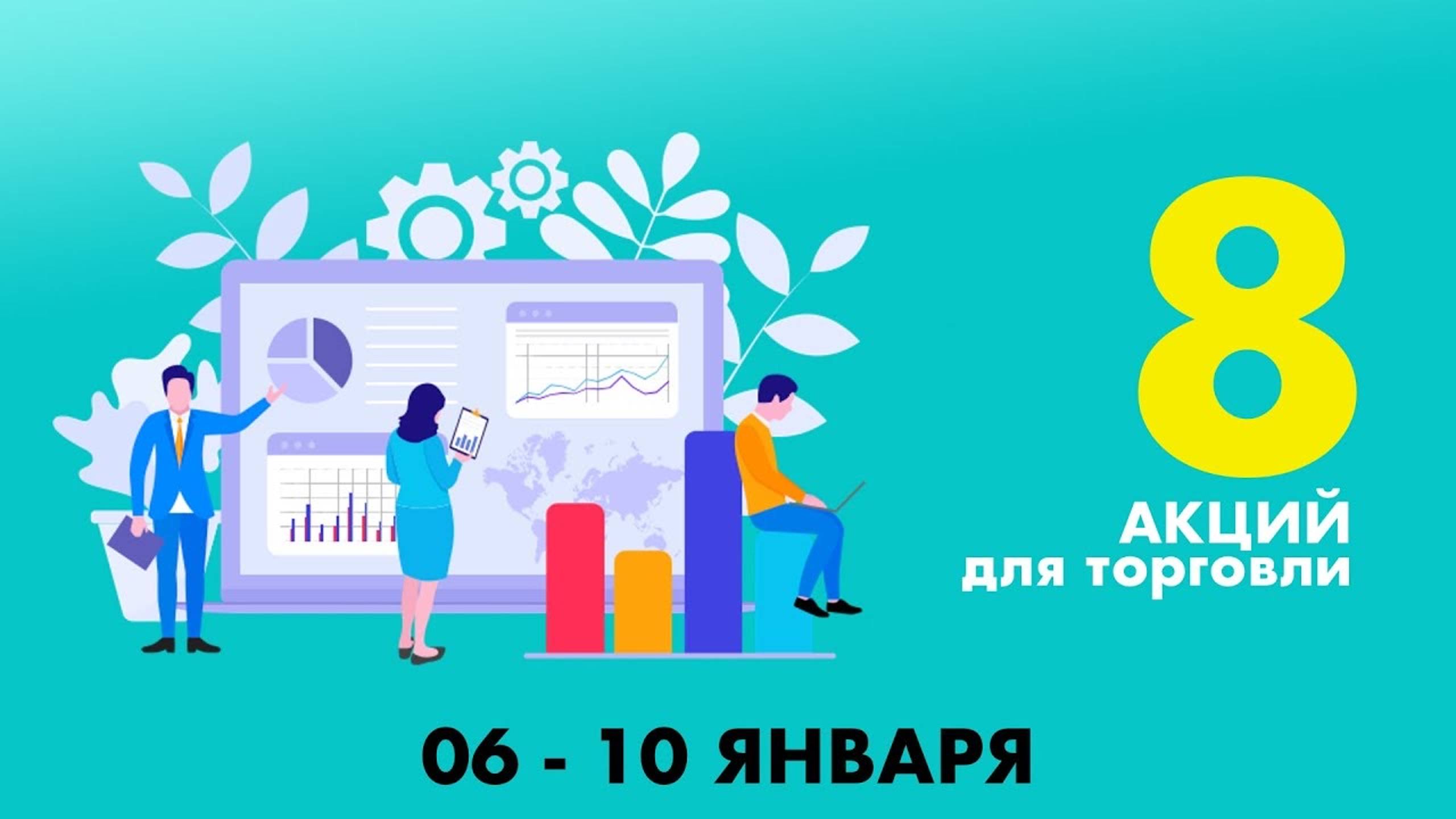 8
АКЦИЙ
для торговли

06 - 10 ЯНВАРЯ